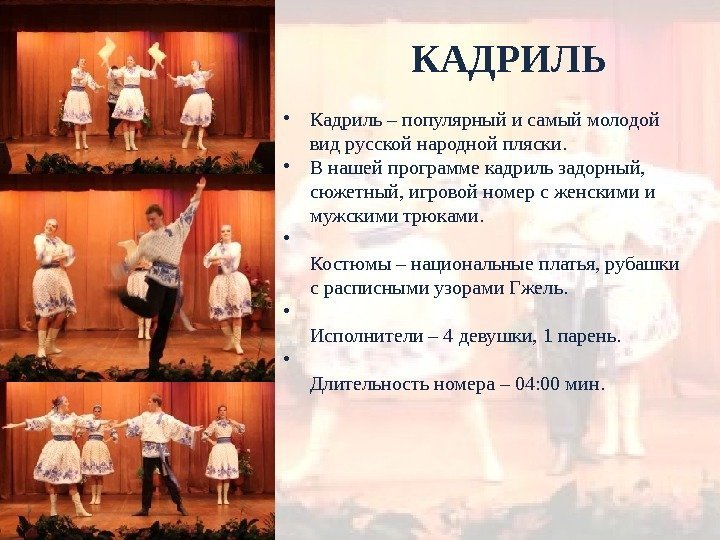 КАДРИЛЬ

• Кадриль – популярный и самый молодой вид русской народной пляски.
• В нашей программе кадриль задорный, сюжетный, игровой номер с женскими и мужскими трюками.
•
Костюмы – национальные платья, рубашки с расписными узорами Гжель.
•
Исполнители – 4 девушки, 1 парень.
•
Длительность номера – 04:00 мин.